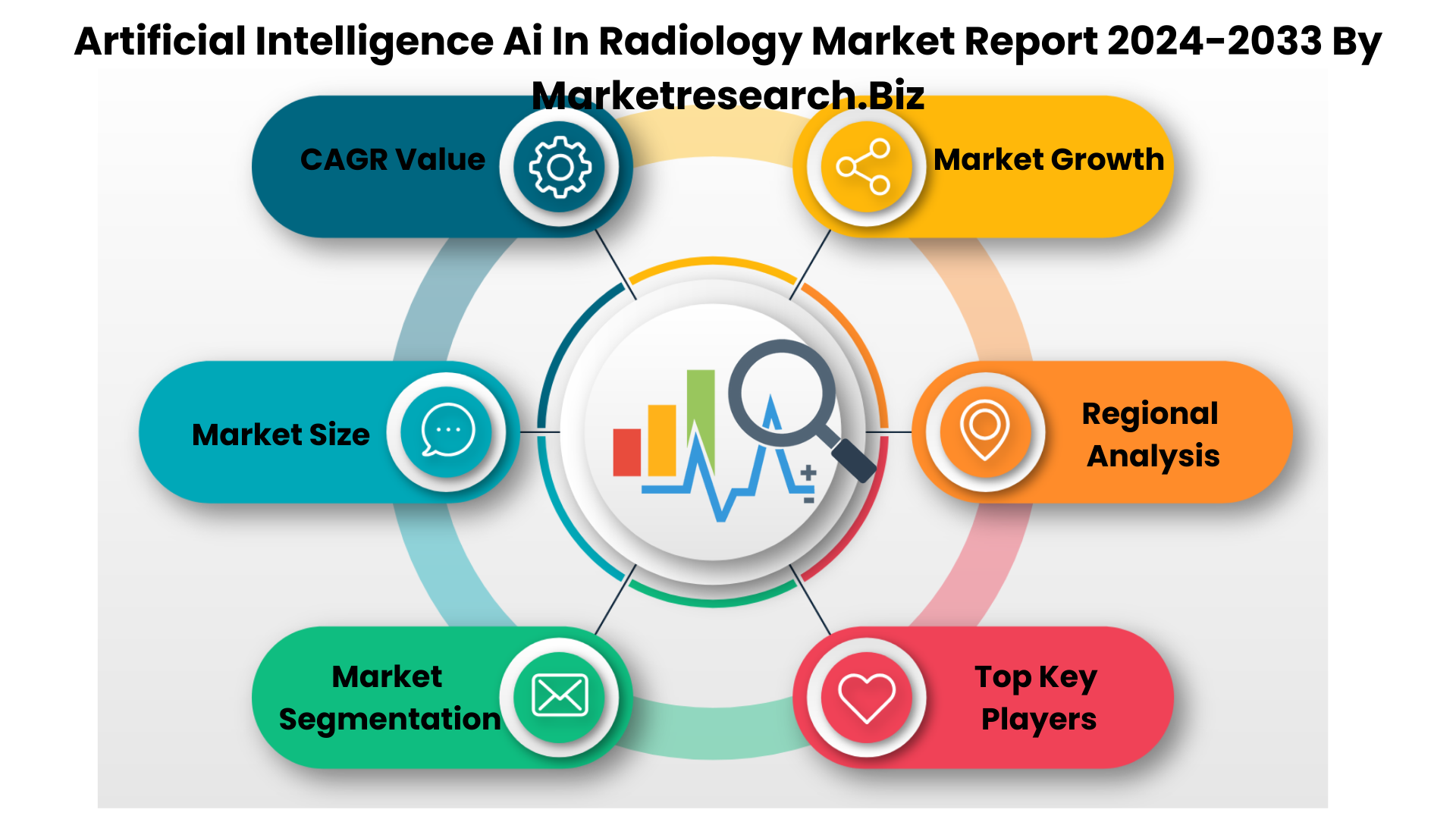 Artificial Intelligence Ai In Radiology Market Report 2024-2033 By Marketresearch.Biz

CAGR Value

Market Growth

Market Size

Regional Analysis

Market Segmentation

Top Key Players